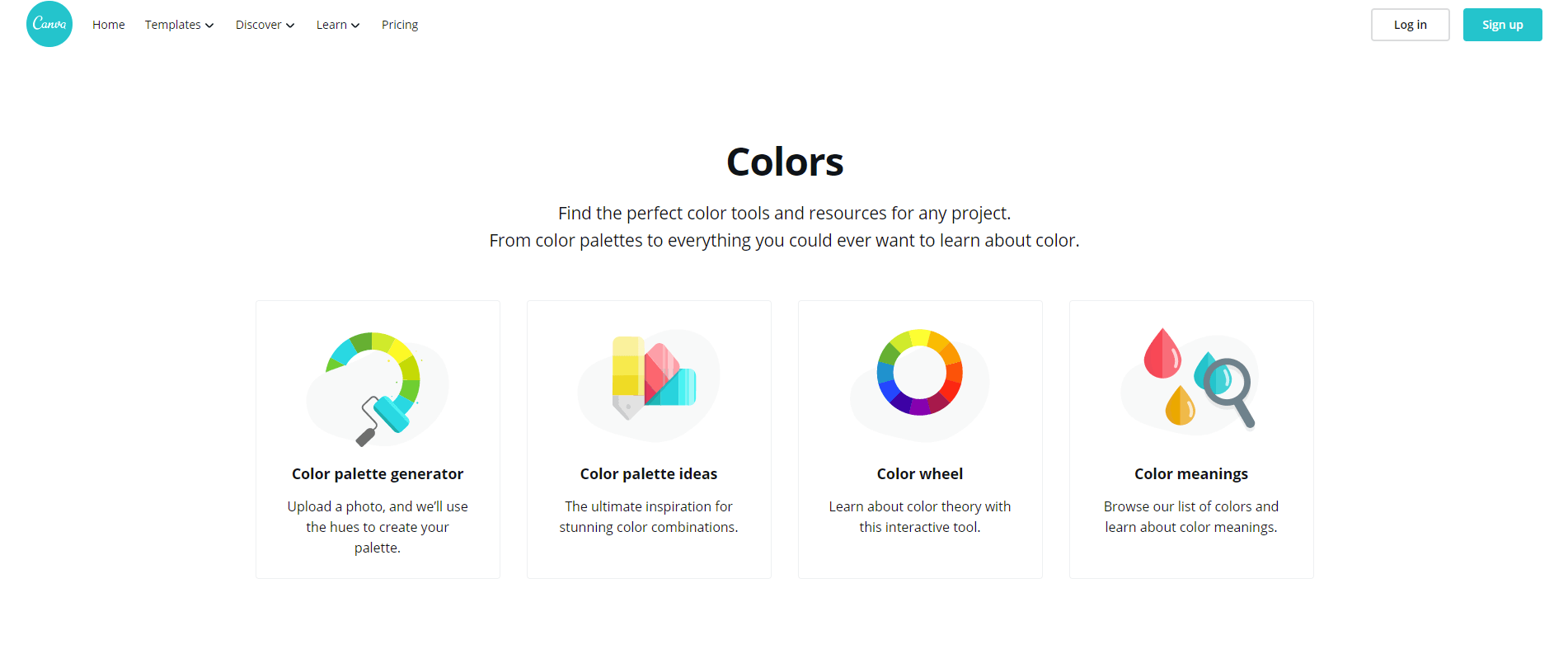 Canva

Home Templates Discover Learn Pricing

Log in Sign up

Colors

Find the perfect color tools and resources for any project. From color palettes to everything you could ever want to learn about color.

Color palette generator

Upload a photo, and we'll use the hues to create your palette.

Color palette ideas

The ultimate inspiration for stunning color combinations.

Color wheel

Learn about color theory with this interactive tool.

Color meanings

Browse our list of colors and learn about color meanings.